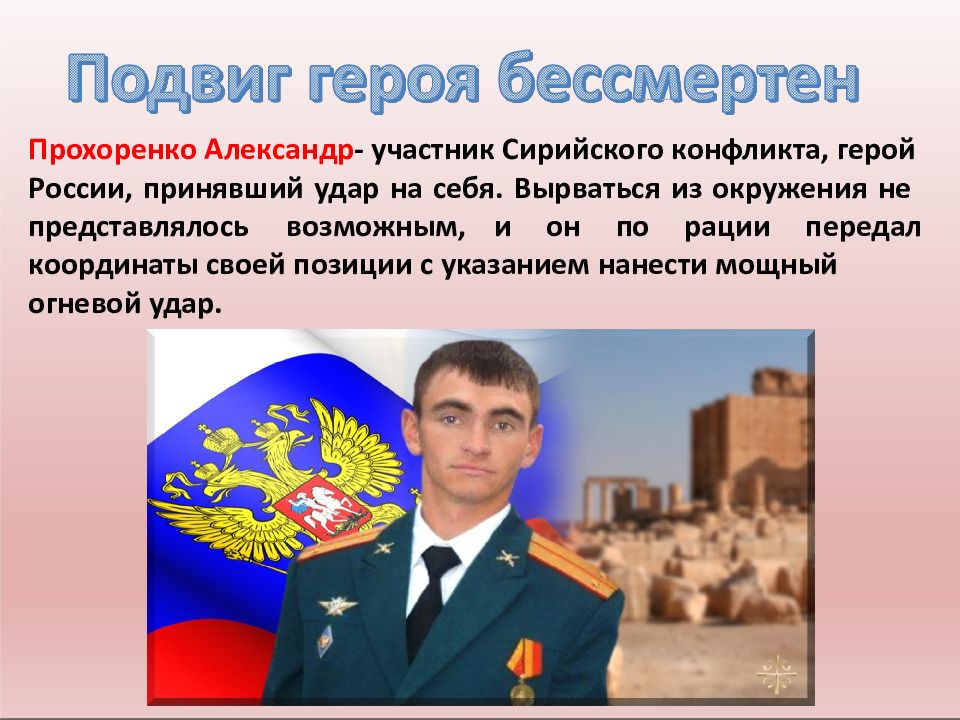 Подвиг героя бессмертен

Прохоренко Александр- участник Сирийского конфликта, герой России, принявший удар на себя. Вырваться из окружения не представлялось возможным, и он по рации передал координаты своей позиции с указанием нанести мощный огневой удар.